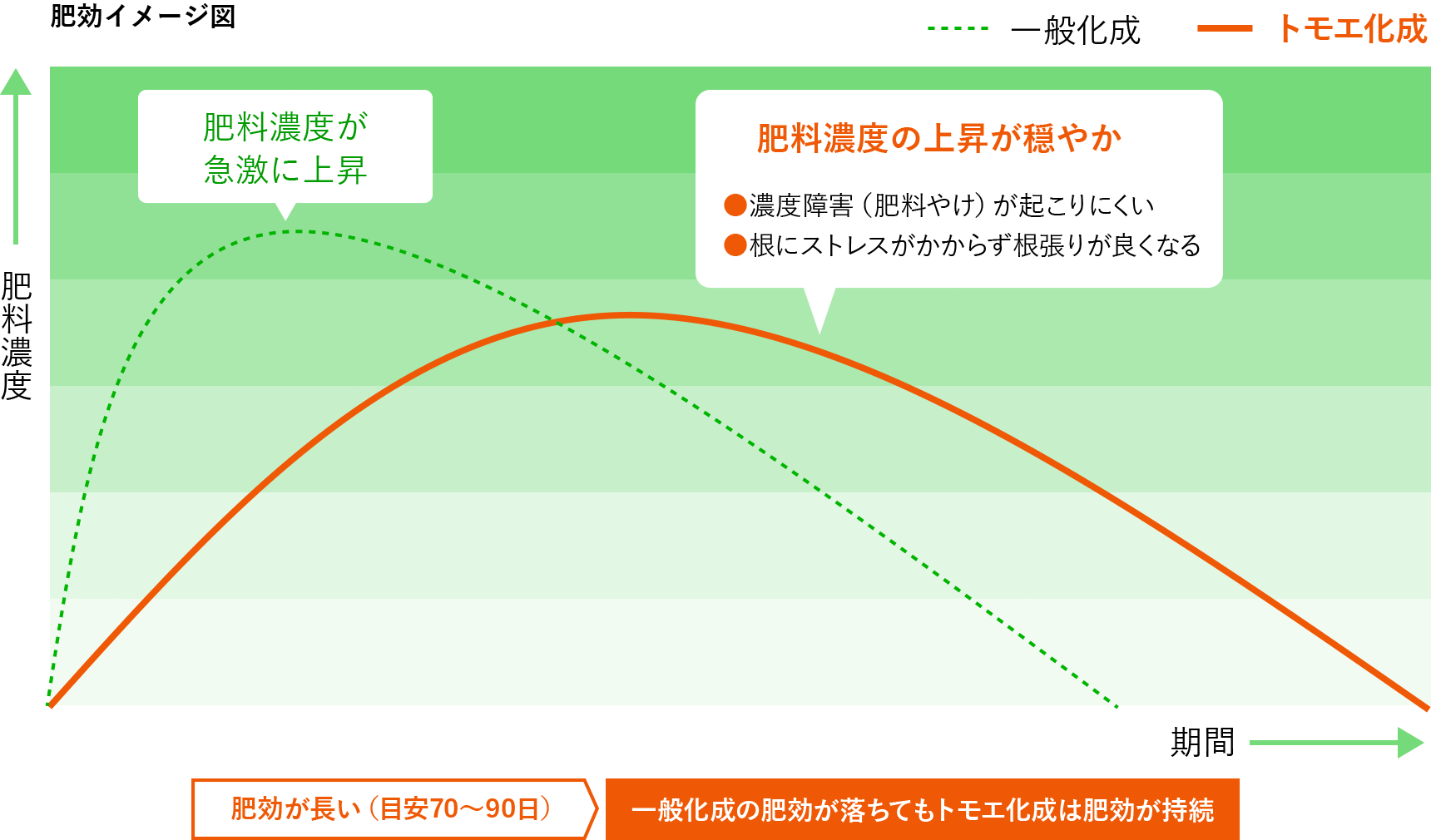 肥効イメージ図

一般化成　トモエ化成

肥料濃度

肥料濃度が急激に上昇

肥料濃度の上昇が穏やか

●濃度障害（肥料やけ）が起こりにくい
●根にストレスがかからず根張りが良くなる

期間

肥効が長い（目安70〜90日）

一般化成の肥効が落ちてもトモエ化成は肥効が持続